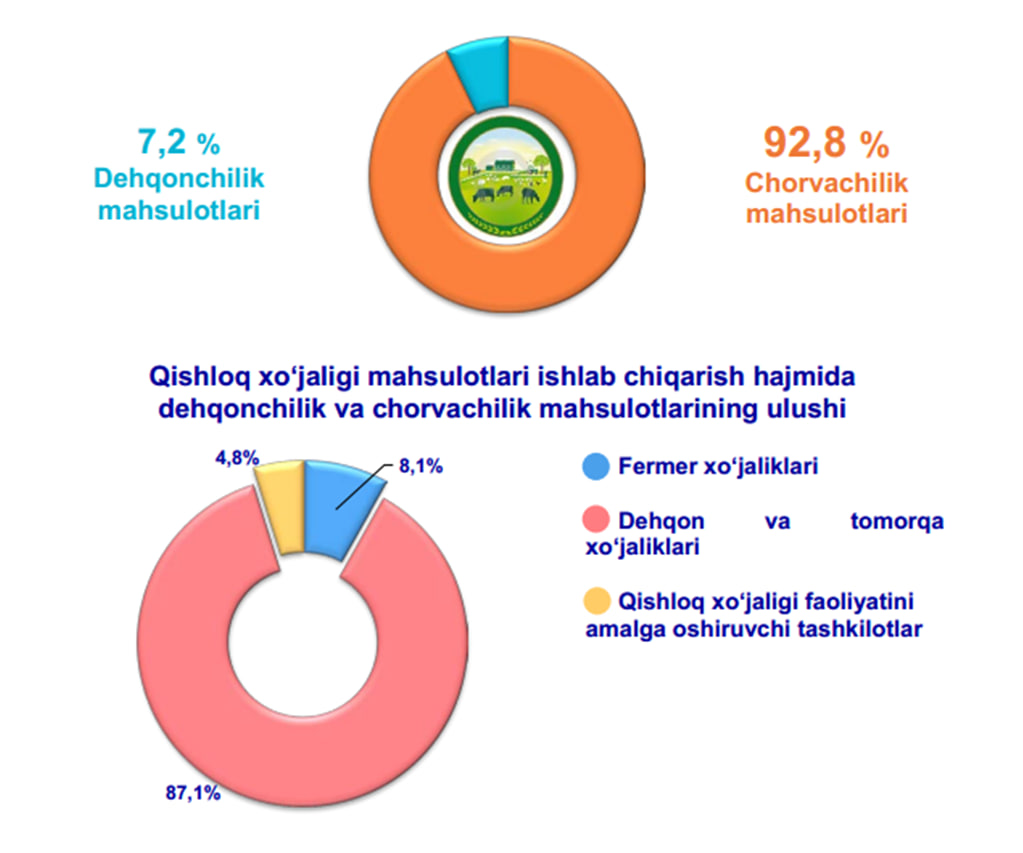 7,2 %
Dehqonchilik mahsulotlari

92,8 %
Chorvachilik mahsulotlari

Qishloq xo‘jaligi mahsulotlari ishlab chiqarish hajmida dehqonchilik va chorvachilik mahsulotlarining ulushi

4,8%
8,1%
87,1%

Fermer xo‘jaliklari

Dehqon va tomorqa xo‘jaliklari

Qishloq xo‘jaligi faoliyatini amalga oshiruvchi tashkilotlar